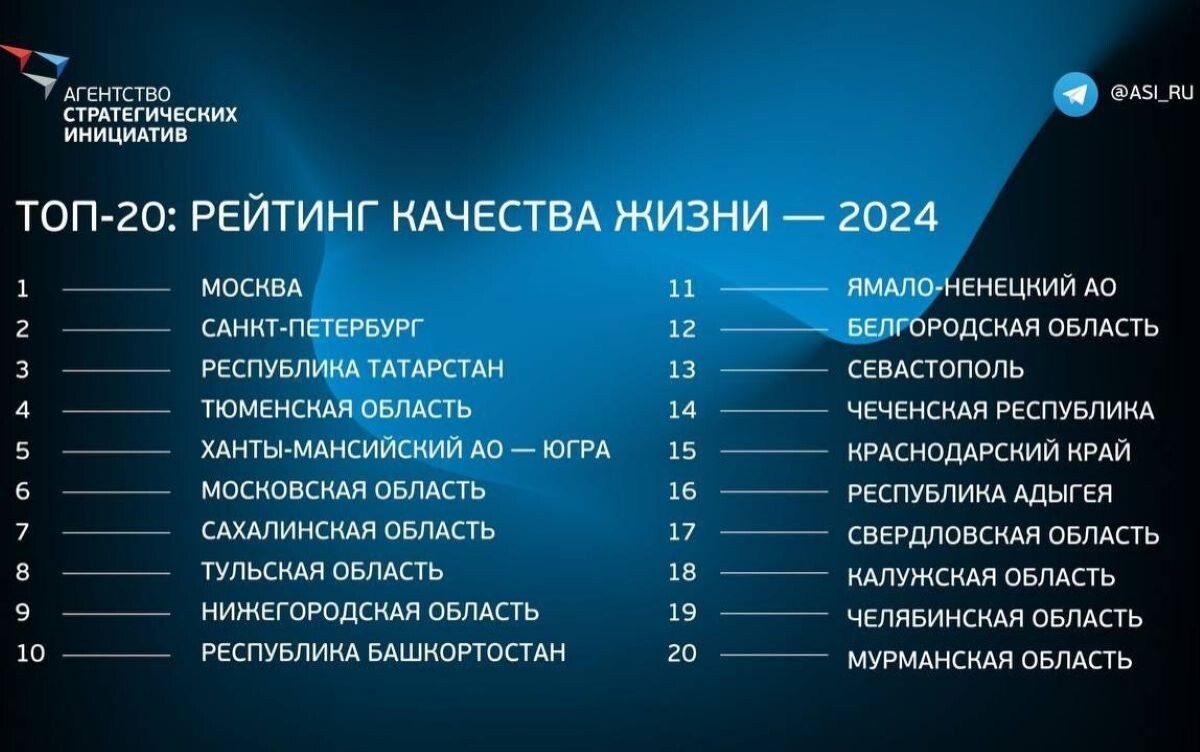 АГЕНТСТВО
СТРАТЕГИЧЕСКИХ
ИНИЦИАТИВ

@ASI_RU

ТОП-20: РЕЙТИНГ КАЧЕСТВА ЖИЗНИ — 2024

1 МОСКВА
2 САНКТ-ПЕТЕРБУРГ
3 РЕСПУБЛИКА ТАТАРСТАН
4 ТЮМЕНСКАЯ ОБЛАСТЬ
5 ХАНТЫ-МАНСИЙСКИЙ АО — ЮГРА
6 МОСКОВСКАЯ ОБЛАСТЬ
7 САХАЛИНСКАЯ ОБЛАСТЬ
8 ТУЛЬСКАЯ ОБЛАСТЬ
9 НИЖЕГОРОДСКАЯ ОБЛАСТЬ
10 РЕСПУБЛИКА БАШКОРТОСТАН

11 ЯМАЛО-НЕНЕЦКИЙ АО
12 БЕЛГОРОДСКАЯ ОБЛАСТЬ
13 СЕВАСТОПОЛЬ
14 ЧЕЧЕНСКАЯ РЕСПУБЛИКА
15 КРАСНОДАРСКИЙ КРАЙ
16 РЕСПУБЛИКА АДЫГЕЯ
17 СВЕРДЛОВСКАЯ ОБЛАСТЬ
18 КАЛУЖСКАЯ ОБЛАСТЬ
19 ЧЕЛЯБИНСКАЯ ОБЛАСТЬ
20 МУРМАНСКАЯ ОБЛАСТЬ